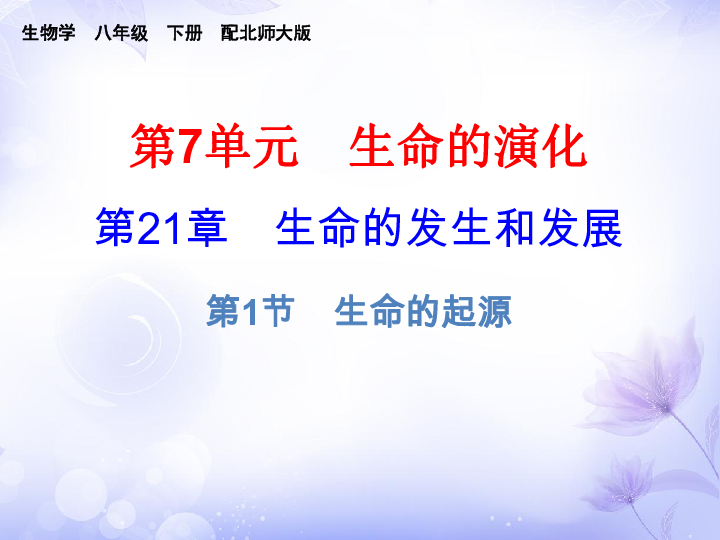 生物学 八年级 下册 配北师大版

第7单元 生命的演化

第21章 生命的发生和发展

第1节 生命的起源